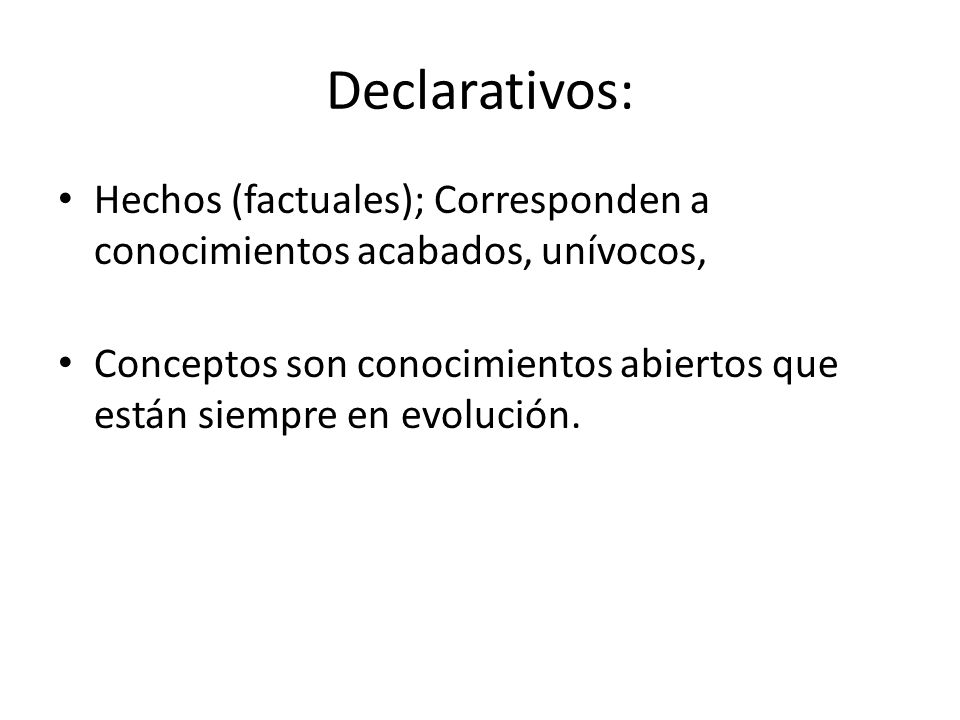 Declarativos:

• Hechos (factuales); Corresponden a conocimientos acabados, unívocos,

• Conceptos son conocimientos abiertos que están siempre en evolución.